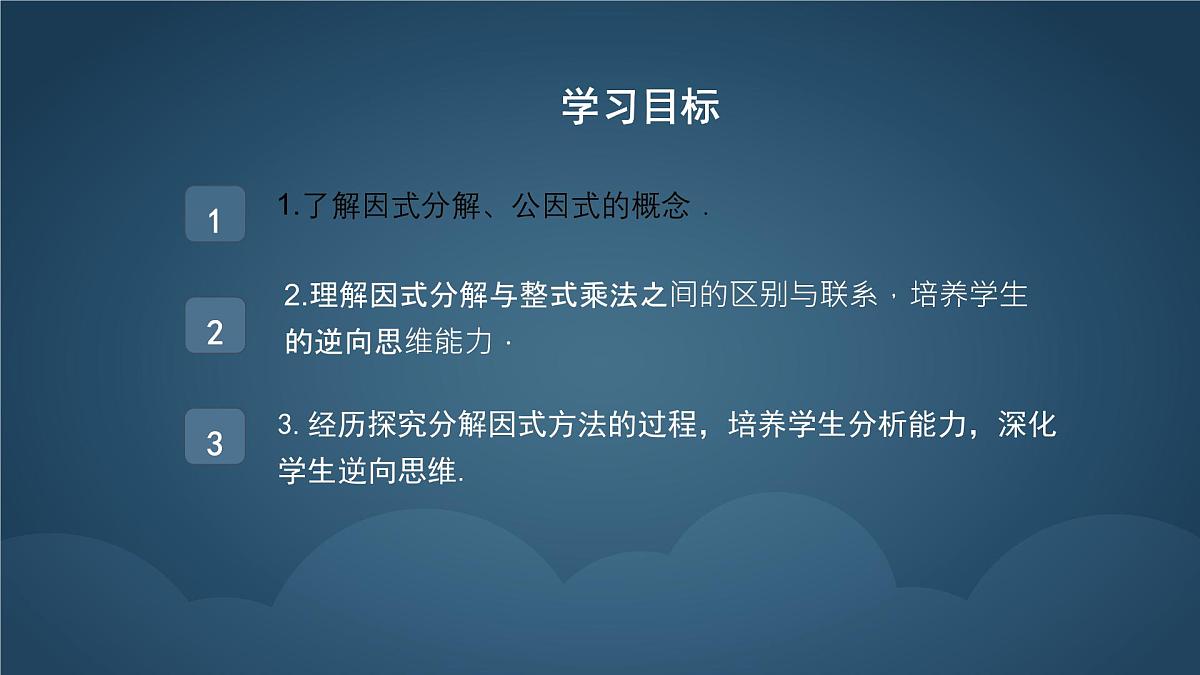 学习目标

1

1.了解因式分解、公因式的概念．

2

2.理解因式分解与整式乘法之间的区别与联系．培养学生的逆向思维能力．

3

3. 经历探究分解因式方法的过程，培养学生分析能力，深化学生逆向思维.